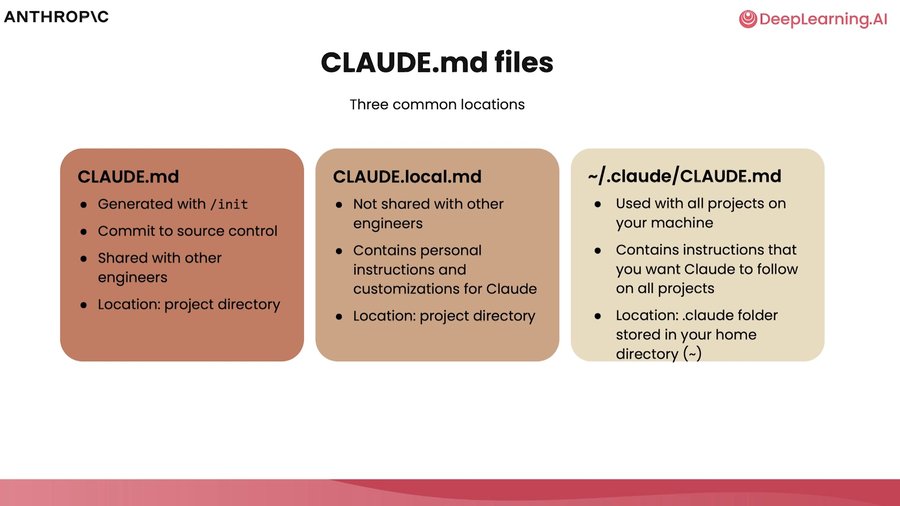 ANTHROP\C

DeepLearning.AI

CLAUDE.md files

Three common locations

CLAUDE.md

- Generated with /init
- Commit to source control
- Shared with other engineers
- Location: project directory

CLAUDE.local.md

- Not shared with other engineers
- Contains personal instructions and customizations for Claude
- Location: project directory

~/.claude/CLAUDE.md

- Used with all projects on your machine
- Contains instructions that you want Claude to follow on all projects
- Location: .claude folder stored in your home directory (~)